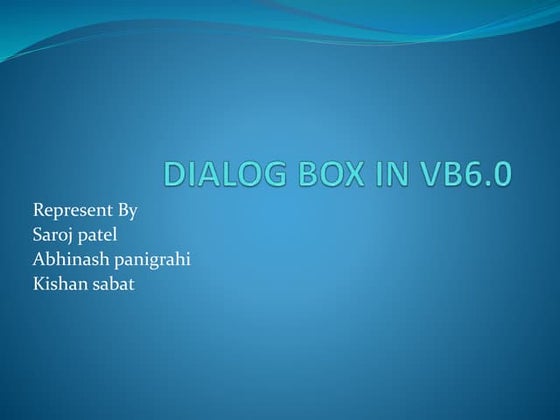 DIALOG BOX IN VB6.0

Represent By
Saroj patel
Abhinash panigrahi
Kishan sabat